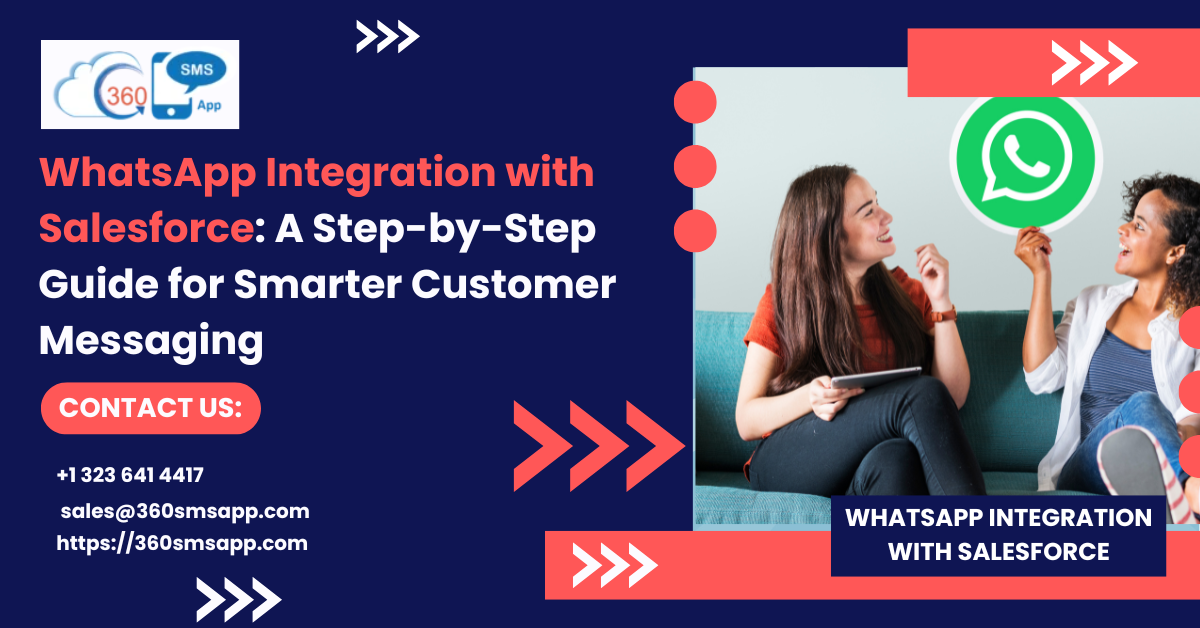 360 SMS App

WhatsApp Integration with Salesforce: A Step-by-Step Guide for Smarter Customer Messaging

CONTACT US:

+1 323 641 4417

sales@360smsapp.com

https://360smsapp.com

WHATSAPP INTEGRATION WITH SALESFORCE